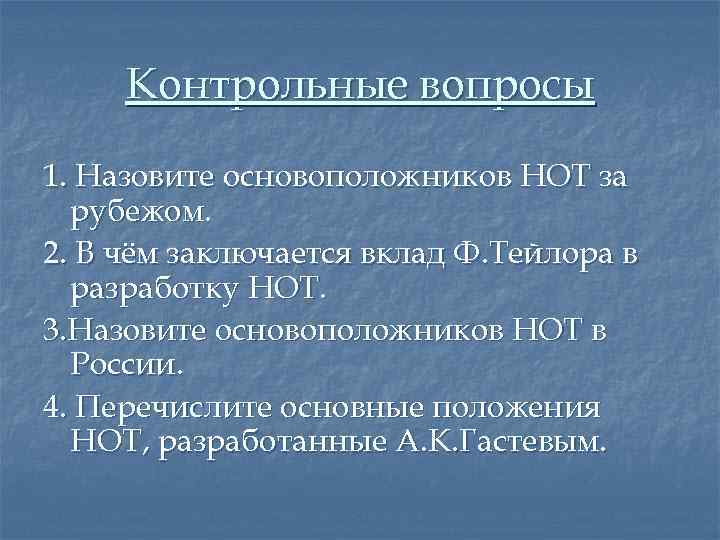 Контрольные вопросы

1. Назовите основоположников НОТ за рубежом.

2. В чём заключается вклад Ф.Тейлора в разработку НОТ.

3.Назовите основоположников НОТ в России.

4. Перечислите основные положения НОТ, разработанные А.К.Гастевым.